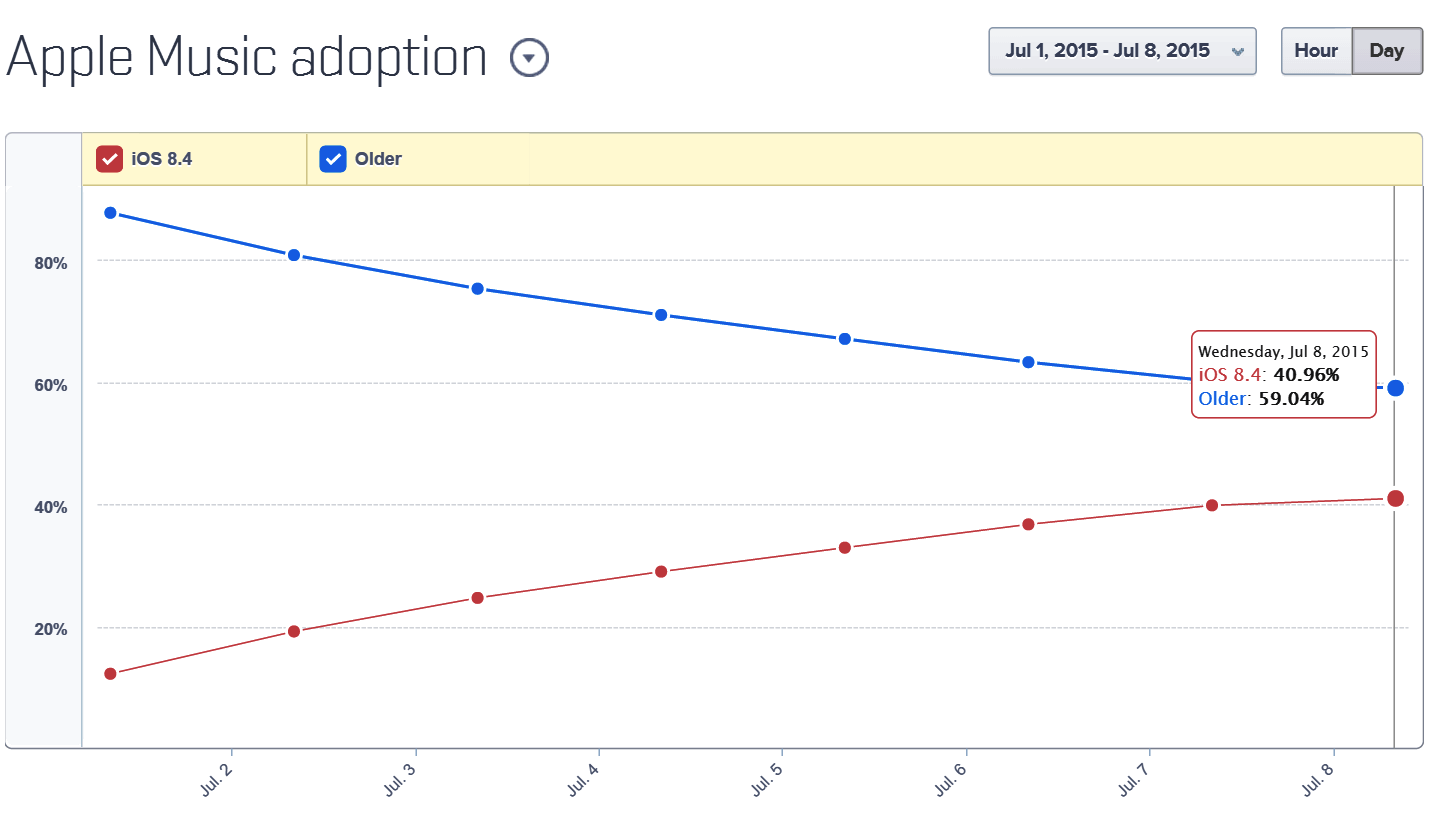 Apple Music adoption

Jul 1, 2015 - Jul 8, 2015

Hour Day

iOS 8.4 Older

80%
60%
40%
20%

Wednesday, Jul 8, 2015
iOS 8.4: 40.96%
Older: 59.04%

Jul. 2 Jul. 3 Jul. 4 Jul. 5 Jul. 6 Jul. 7 Jul. 8